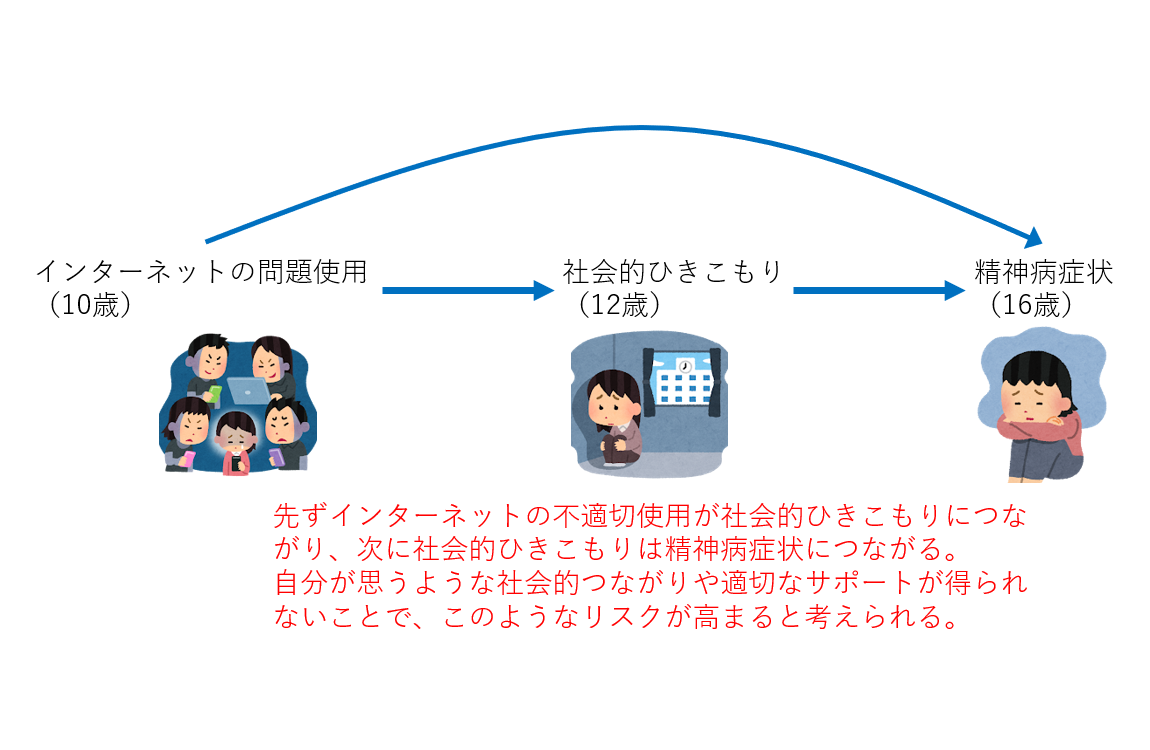 インターネットの問題使用
（10歳）

社会的ひきこもり
（12歳）

精神病症状
（16歳）

先ずインターネットの不適切使用が社会的ひきこもりにつながり、次に社会的ひきこもりは精神病症状につながる。
自分が思うような社会的つながりや適切なサポートが得られないことで、このようなリスクが高まると考えられる。